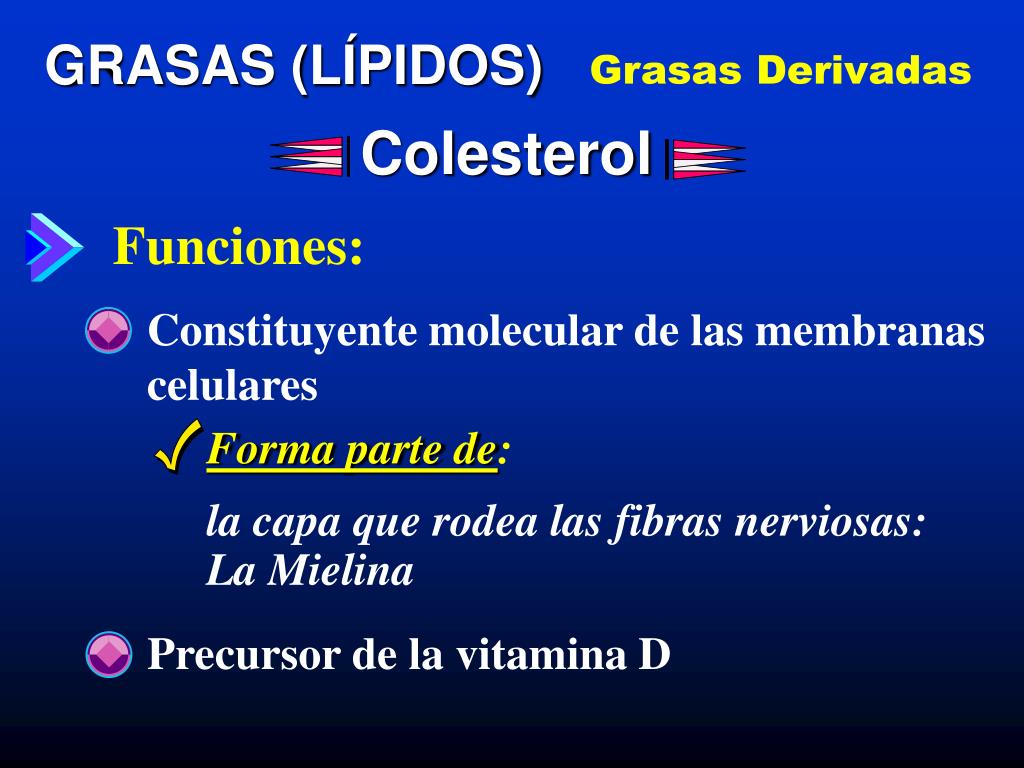 GRASAS (LÍPIDOS) Grasas Derivadas

Colesterol

Funciones:

Constituyente molecular de las membranas celulares

Forma parte de:

la capa que rodea las fibras nerviosas: La Mielina

Precursor de la vitamina D